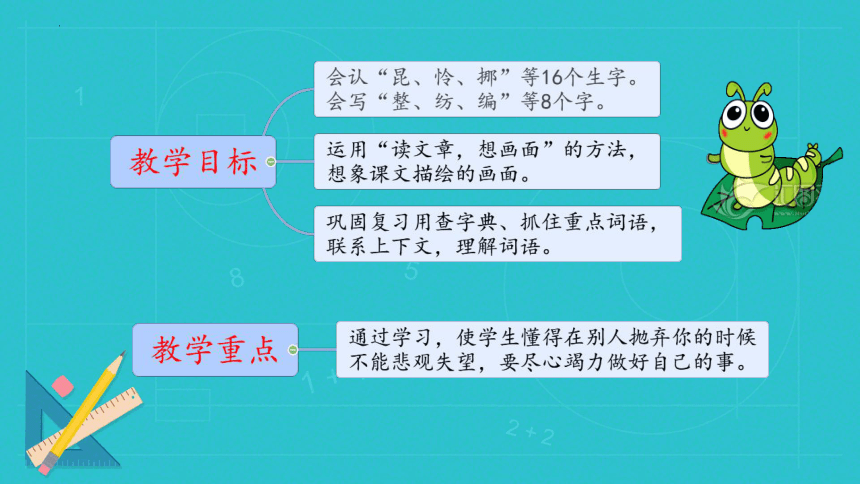 教学目标

会认“昆、怜、挪”等16个生字。
会写“整、纺、编”等8个字。

运用“读文章，想画面”的方法，想象课文描绘的画面。

巩固复习用查字典、抓住重点词语，联系上下文，理解词语。

教学重点

通过学习，使学生懂得在别人抛弃你的时候不能悲观失望，要尽心竭力做好自己的事。